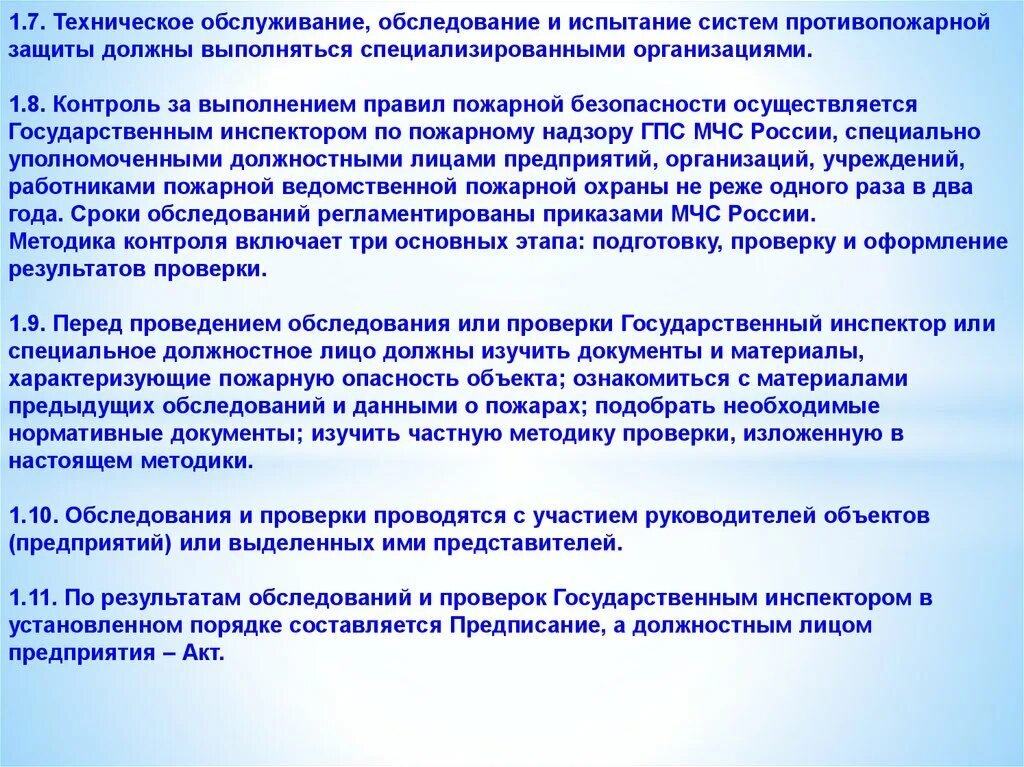 1.7. Техническое обслуживание, обследование и испытание систем противопожарной защиты должны выполняться специализированными организациями.

1.8. Контроль за выполнением правил пожарной безопасности осуществляется Государственным инспектором по пожарному надзору ГПС МЧС России, специально уполномоченными должностными лицами предприятий, организаций, учреждений, работниками пожарной ведомственной пожарной охраны не реже одного раза в два года. Сроки обследований регламентированы приказами МЧС России.
Методика контроля включает три основных этапа: подготовку, проверку и оформление результатов проверки.

1.9. Перед проведением обследования или проверки Государственный инспектор или специальное должностное лицо должны изучить документы и материалы, характеризующие пожарную опасность объекта; ознакомиться с материалами предыдущих обследований и данными о пожарах; подобрать необходимые нормативные документы; изучить частную методику проверки, изложенную в настоящем методики.

1.10. Обследования и проверки проводятся с участием руководителей объектов (предприятий) или выделенных ими представителей.

1.11. По результатам обследований и проверок Государственным инспектором в установленном порядке составляется Предписание, а должностным лицом предприятия – Акт.